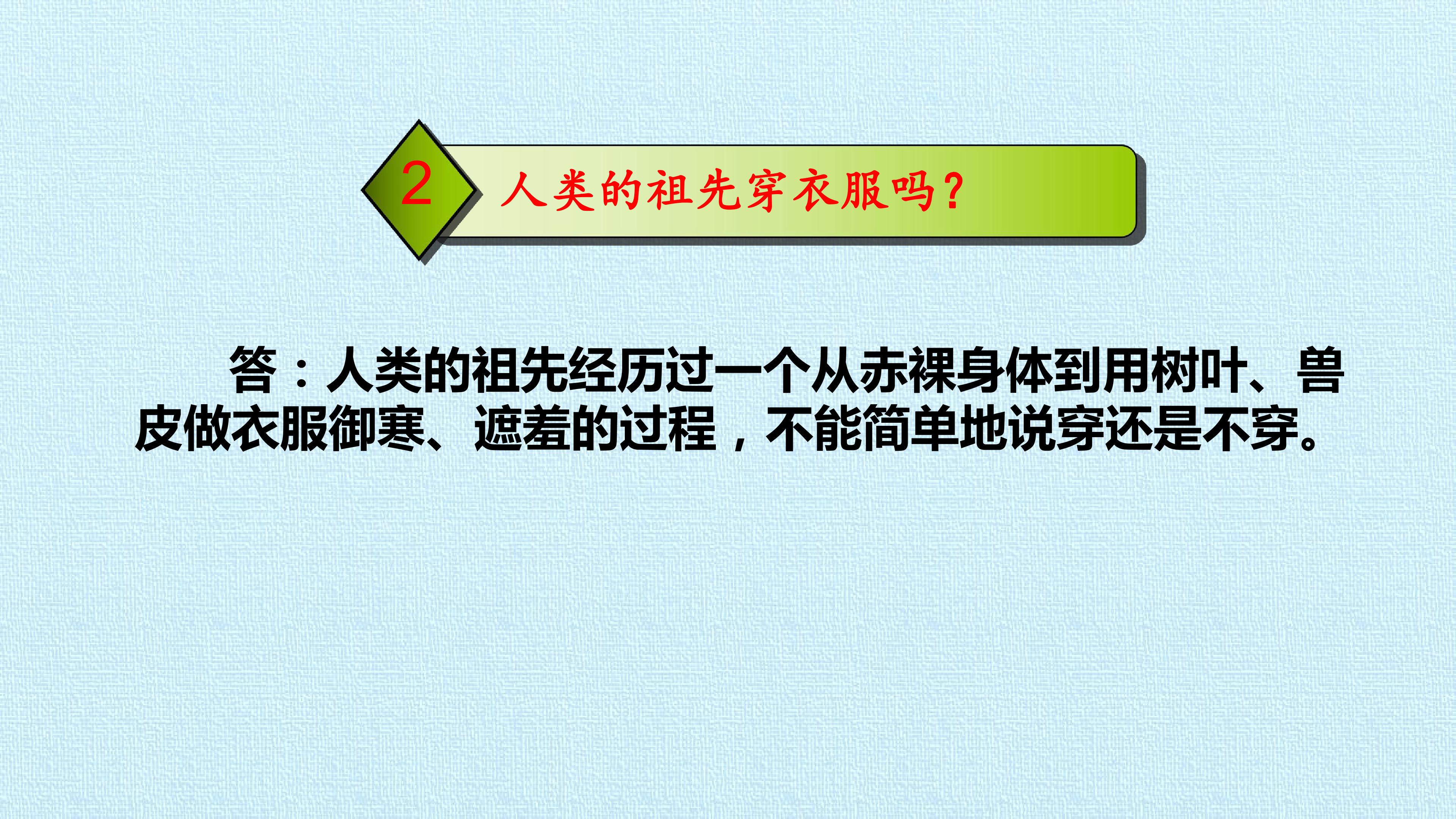 2

人类的祖先穿衣服吗？

答：人类的祖先经历过一个从赤裸身体到用树叶、兽皮做衣服御寒、遮羞的过程，不能简单地说穿还是不穿。